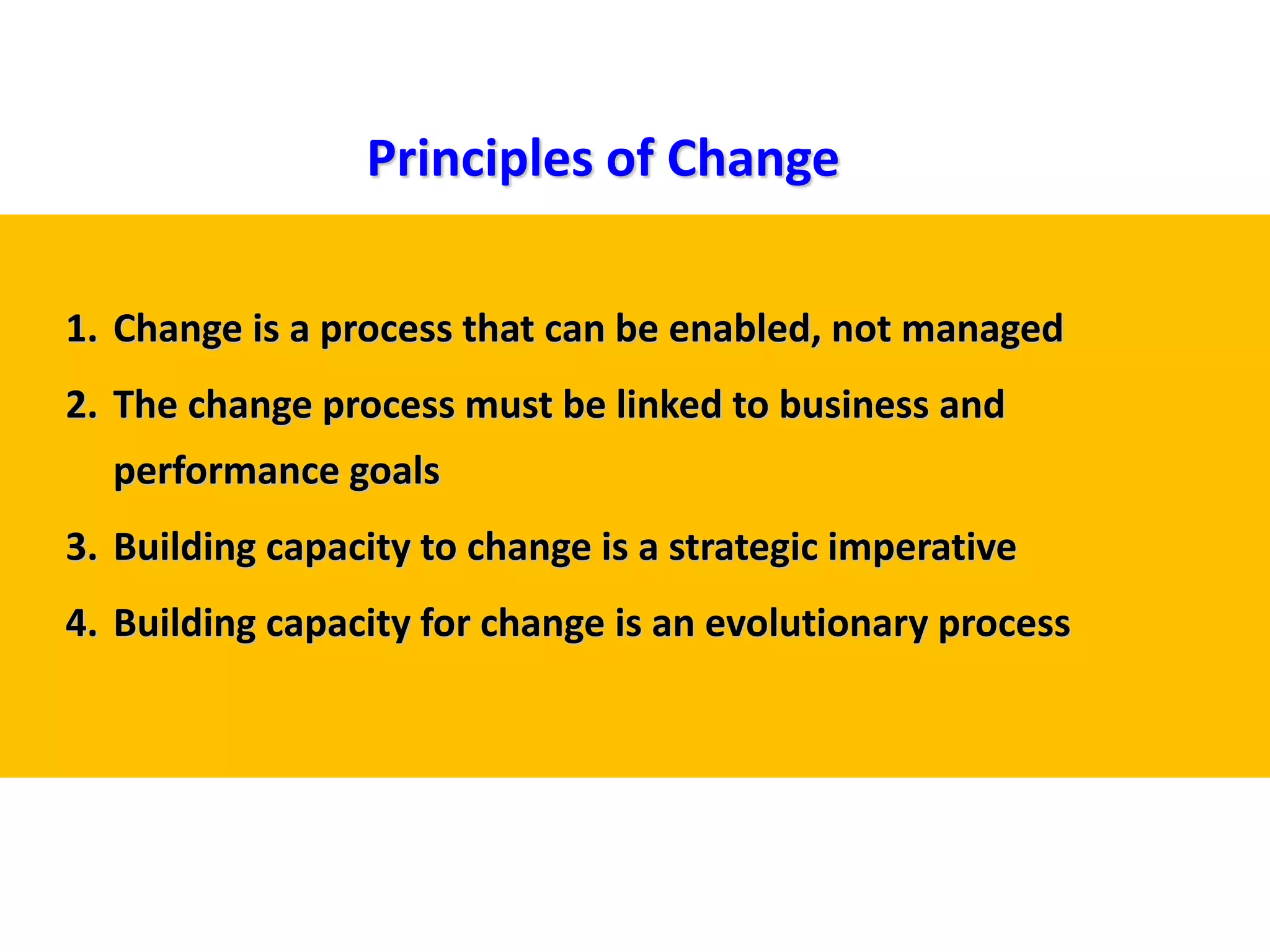 Principles of Change

1. Change is a process that can be enabled, not managed
2. The change process must be linked to business and performance goals
3. Building capacity to change is a strategic imperative
4. Building capacity for change is an evolutionary process